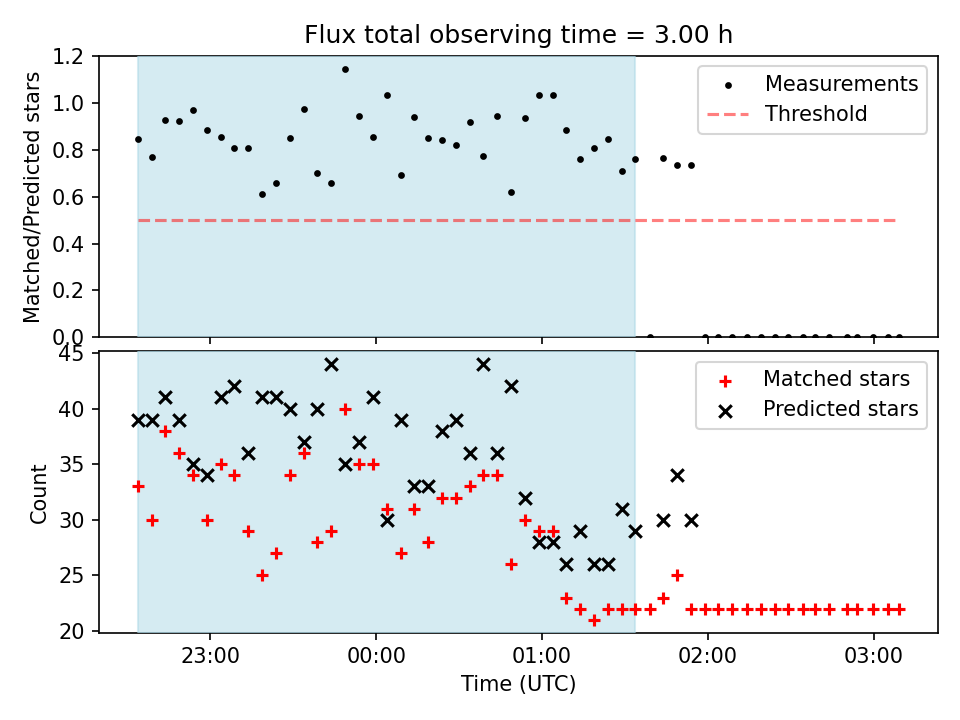 Flux total observing time = 3.00 h

Matched/Predicted stars

1.2
1.0
0.8
0.6
0.4
0.2
0.0

Measurements
Threshold

Count

45
40
35
30
25
20

Matched stars
Predicted stars

23:00
00:00
01:00
02:00
03:00

Time (UTC)